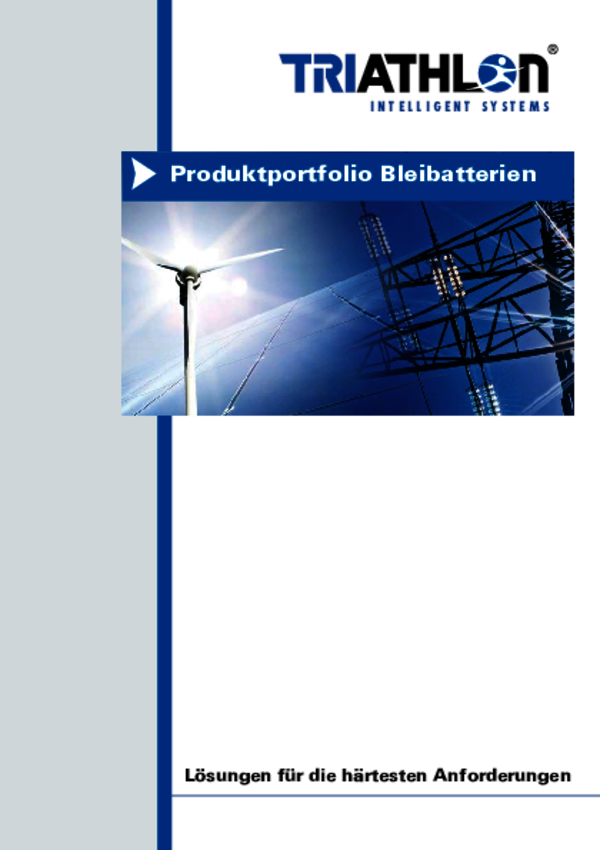 TRIATHLON®
INTELLIGENT SYSTEMS

Produktportfolio Bleibatterien

Lösungen für die härtesten Anforderungen